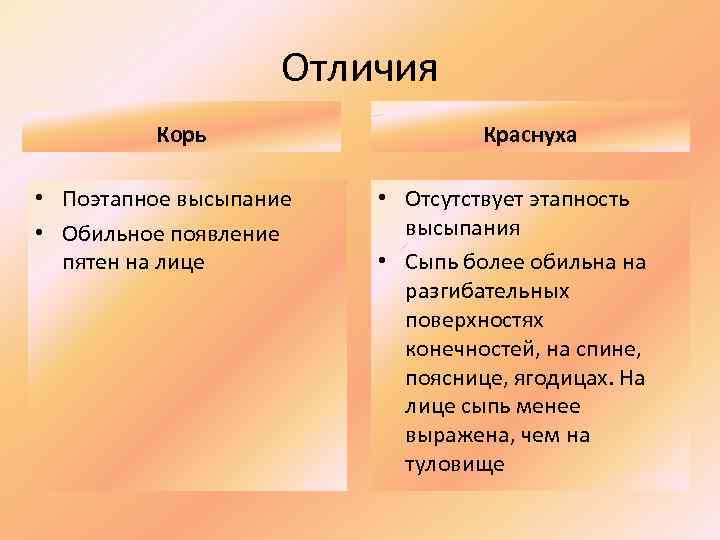 Отличия

Корь

• Поэтапное высыпание
• Обильное появление пятен на лице

Краснуха

• Отсутствует этапность высыпания
• Сыпь более обильна на разгибательных поверхностях конечностей, на спине, пояснице, ягодицах. На лице сыпь менее выражена, чем на туловище